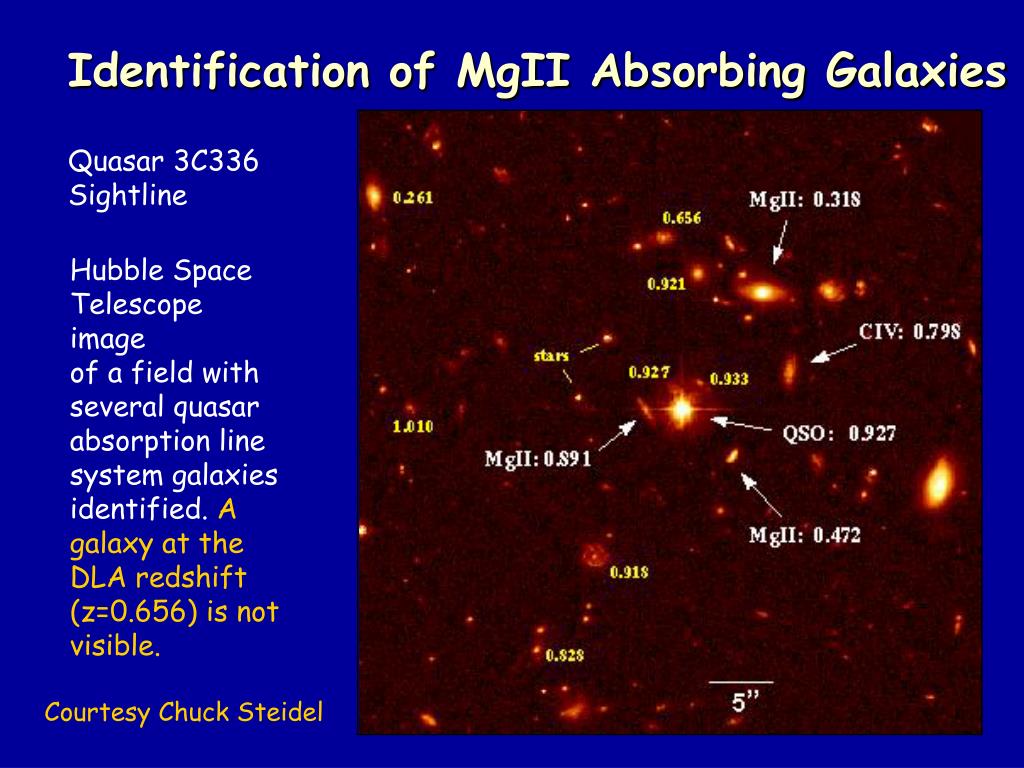 Identification of MgII Absorbing Galaxies

Quasar 3C336 Sightline

Hubble Space Telescope image of a field with several quasar absorption line system galaxies identified. A galaxy at the DLA redshift (z=0.656) is not visible.

Courtesy Chuck Steidel

0.261
0.656
MgII: 0.318
0.921
CIV: 0.798
stars
0.927
0.933
1.010
QSO: 0.927
MgII: 0.891
MgII: 0.472
0.918
0.828
5"